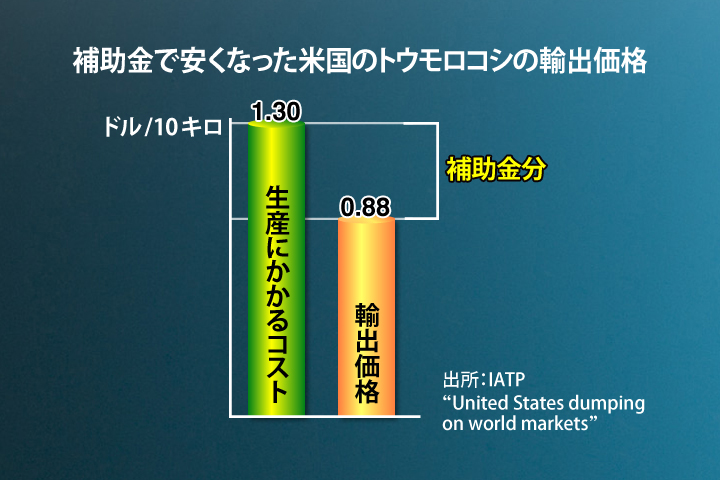 補助金で安くなった米国のトウモロコシの輸出価格

ドル/10キロ

1.30

生産にかかるコスト

0.88

輸出価格

補助金分

出所：IATP
“United States dumping on world markets”